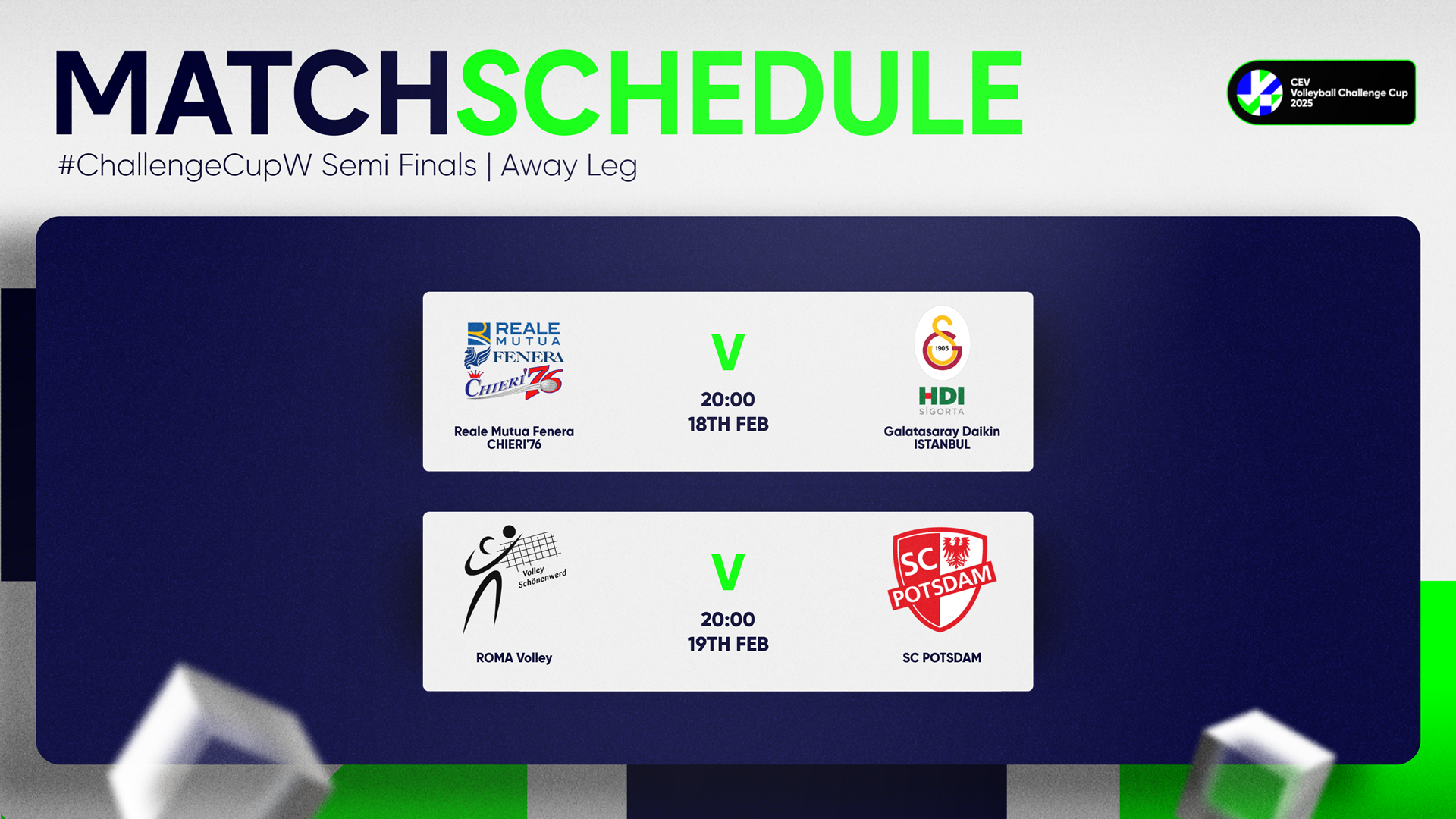 MATCHSCHEDULE

#ChallengeCupW Semi Finals | Away Leg

CEV
Volleyball Challenge Cup
2025

REALE MUTUA FENERA CHIERI'76

Reale Mutua Fenera
CHIERI'76

V

20:00
18TH FEB

1905

HDI SİGORTA

Galatasaray Daikin
ISTANBUL

Volley Schönenwerd

ROMA Volley

V

20:00
19TH FEB

SC POTSDAM

SC POTSDAM